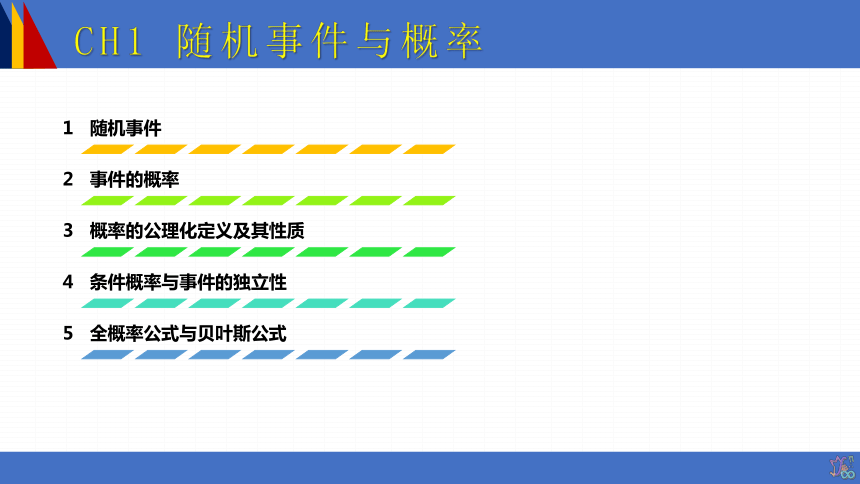 CH1 随机事件与概率

1 随机事件

2 事件的概率

3 概率的公理化定义及其性质

4 条件概率与事件的独立性

5 全概率公式与贝叶斯公式